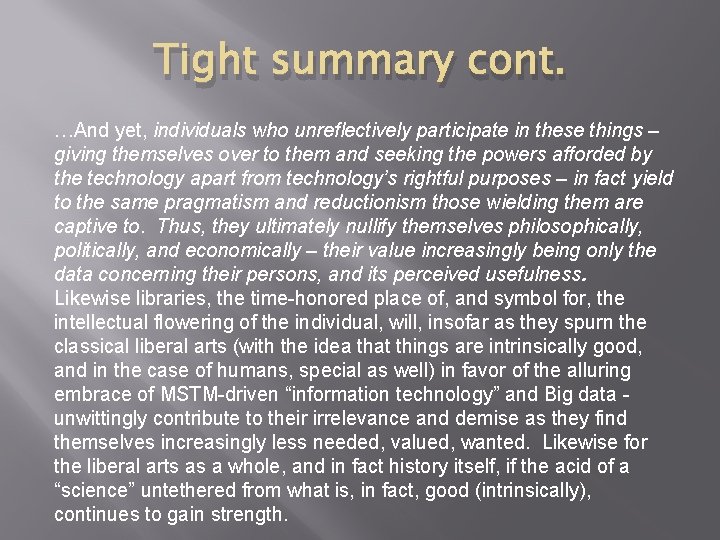 Tight summary cont.

…And yet, individuals who unreflectively participate in these things – giving themselves over to them and seeking the powers afforded by the technology apart from technology's rightful purposes – in fact yield to the same pragmatism and reductionism those wielding them are captive to. Thus, they ultimately nullify themselves philosophically, politically, and economically – their value increasingly being only the data concerning their persons, and its perceived usefulness. Likewise libraries, the time-honored place of, and symbol for, the intellectual flowering of the individual, will, insofar as they spurn the classical liberal arts (with the idea that things are intrinsically good, and in the case of humans, special as well) in favor of the alluring embrace of MSTM-driven "information technology" and Big data - unwittingly contribute to their irrelevance and demise as they find themselves increasingly less needed, valued, wanted. Likewise for the liberal arts as a whole, and in fact history itself, if the acid of a "science" untethered from what is, in fact, good (intrinsically), continues to gain strength.